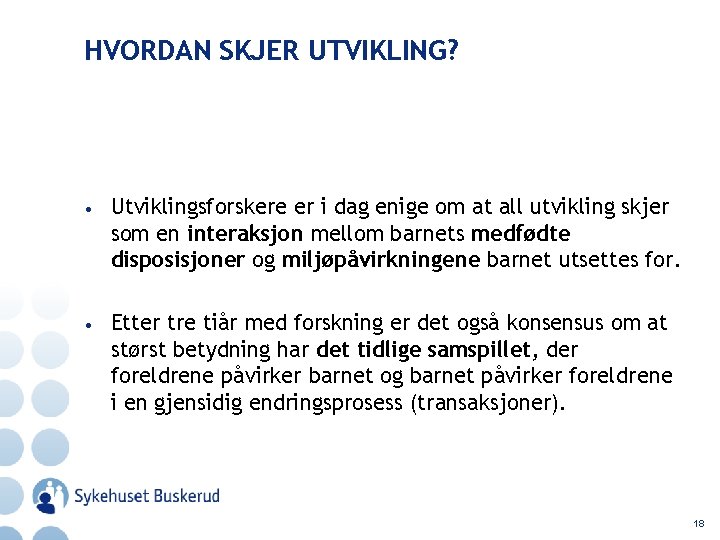 HVORDAN SKJER UTVIKLING?

• Utviklingsforskere er i dag enige om at all utvikling skjer som en interaksjon mellom barnets medfødte disposisjoner og miljøpåvirkningene barnet utsettes for.

• Etter tre tiår med forskning er det også konsensus om at størst betydning har det tidlige samspillet, der foreldrene påvirker barnet og barnet påvirker foreldrene i en gjensidig endringsprosess (transaksjoner).

Sykehuset Buskerud

18